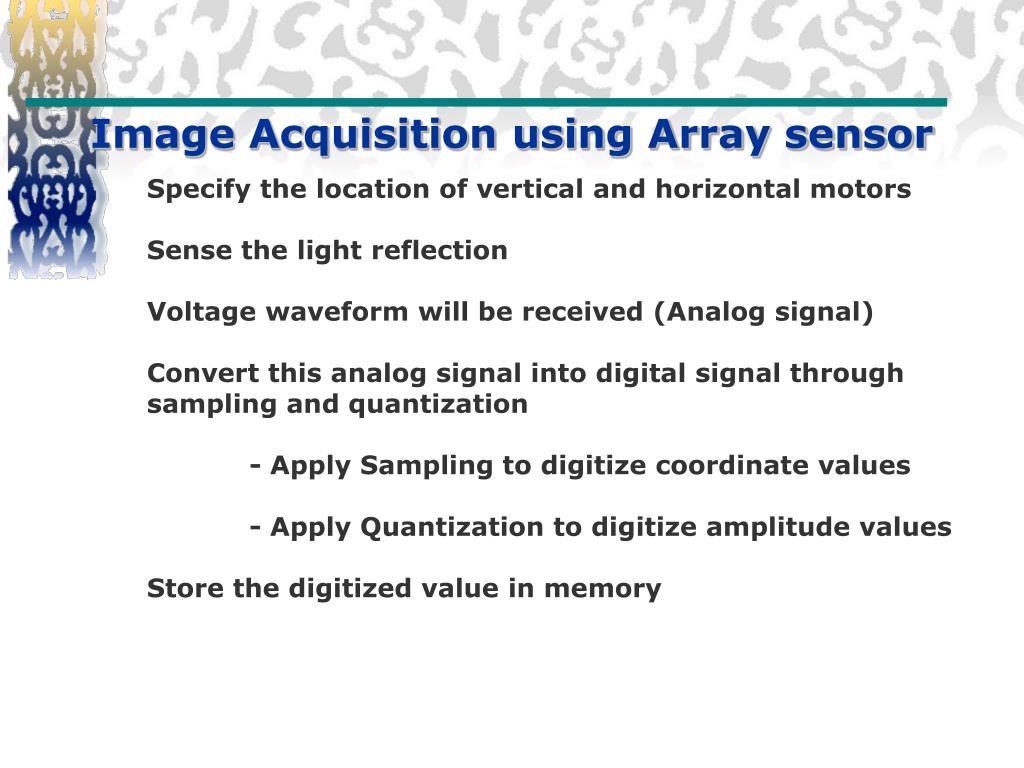 Image Acquisition using Array sensor

Specify the location of vertical and horizontal motors

Sense the light reflection

Voltage waveform will be received (Analog signal)

Convert this analog signal into digital signal through sampling and quantization

- Apply Sampling to digitize coordinate values

- Apply Quantization to digitize amplitude values

Store the digitized value in memory